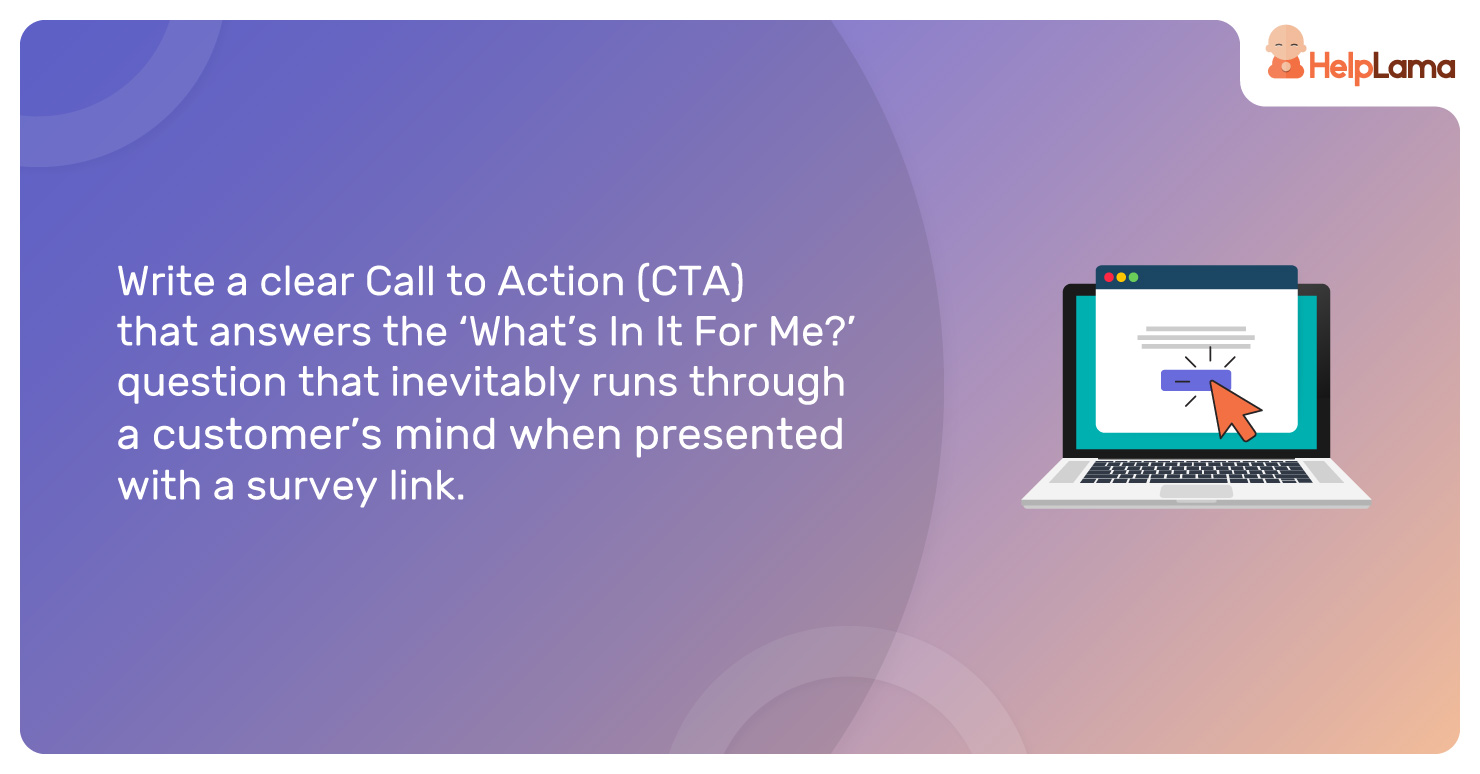 HelpLama

Write a clear Call to Action (CTA) that answers the ‘What’s In It For Me?’ question that inevitably runs through a customer’s mind when presented with a survey link.